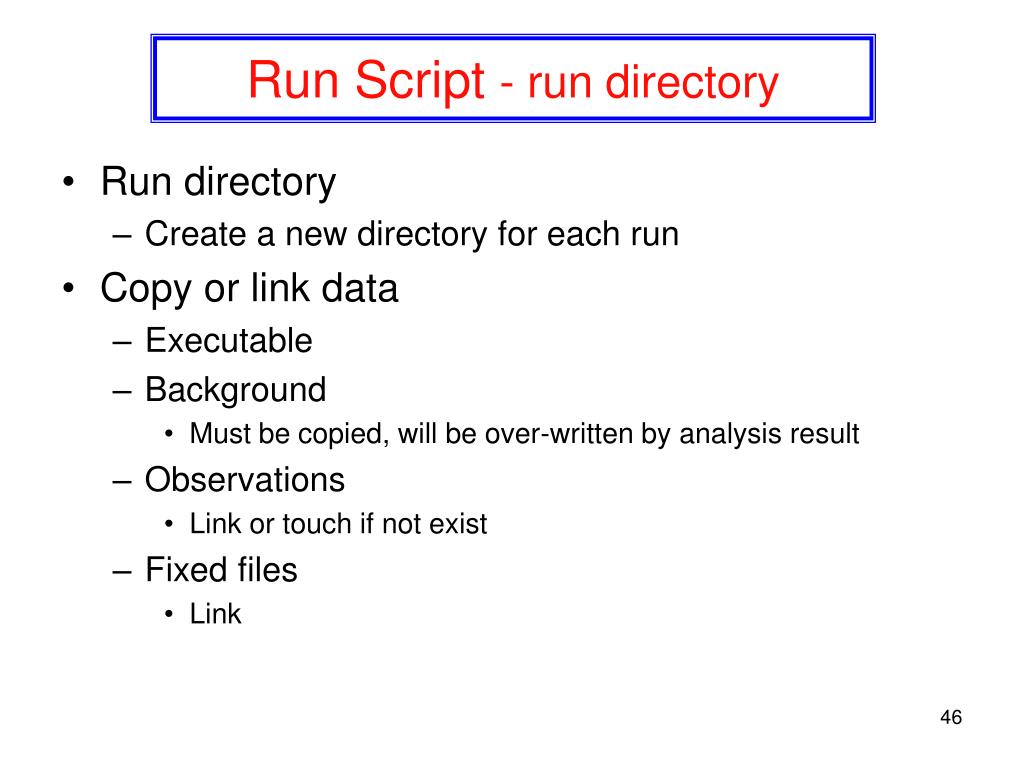 Run Script - run directory

• Run directory
  – Create a new directory for each run
• Copy or link data
  – Executable
  – Background
    • Must be copied, will be over-written by analysis result
  – Observations
    • Link or touch if not exist
  – Fixed files
    • Link

46